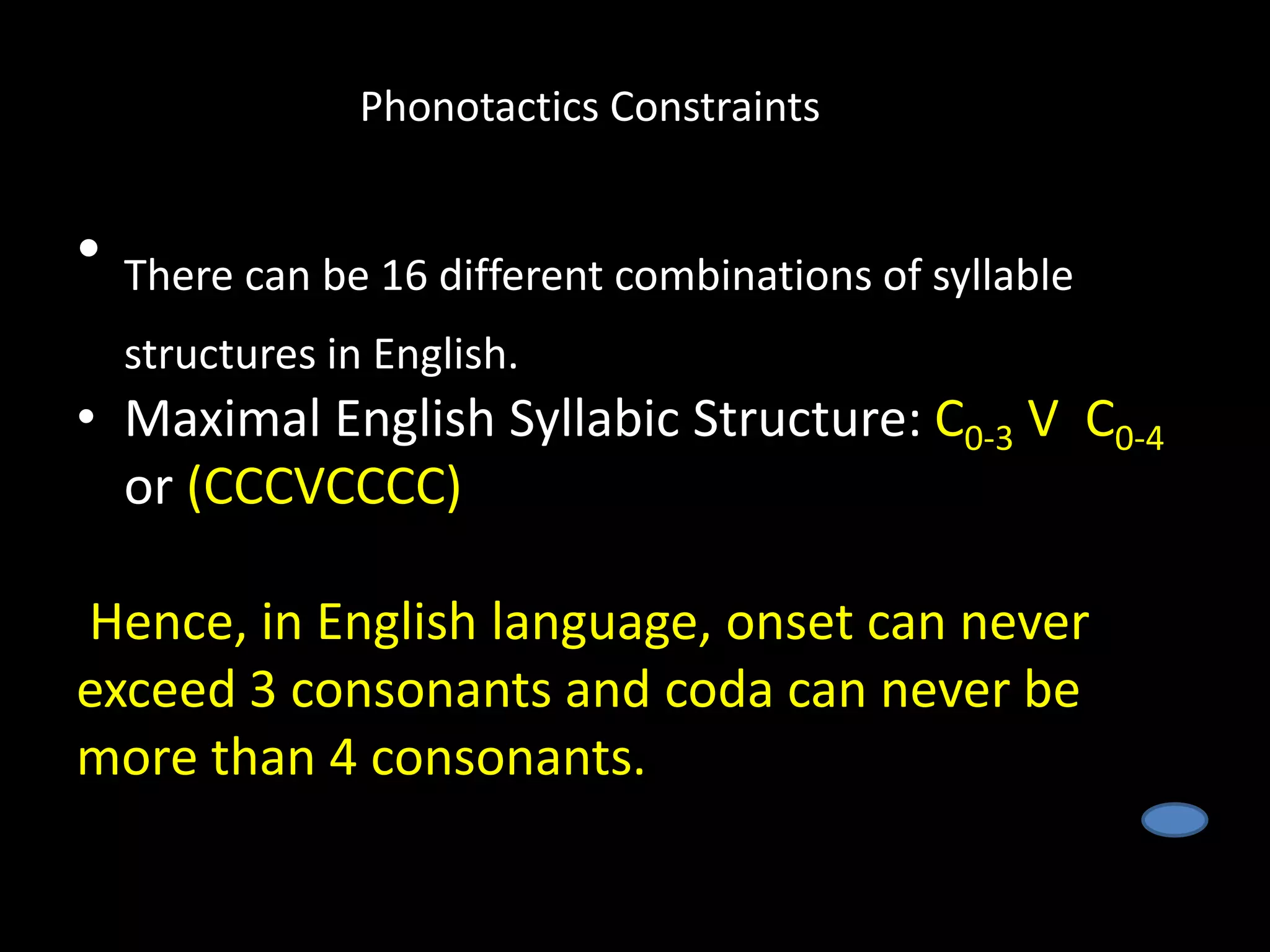 Phonotactics Constraints

• There can be 16 different combinations of syllable structures in English.
• Maximal English Syllabic Structure: $C_{0-3}$ V $C_{0-4}$ or (CCCVCCCC)

Hence, in English language, onset can never exceed 3 consonants and coda can never be more than 4 consonants.